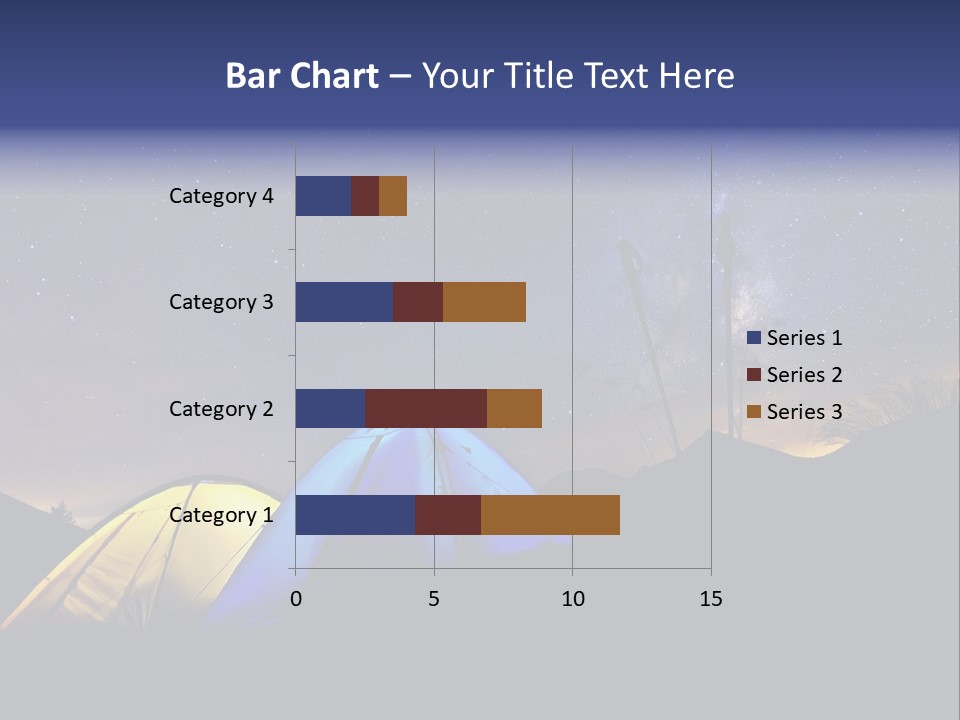 Bar Chart – Your Title Text Here

Category 4
Category 3
Category 2
Category 1

0
5
10
15

Series 1
Series 2
Series 3